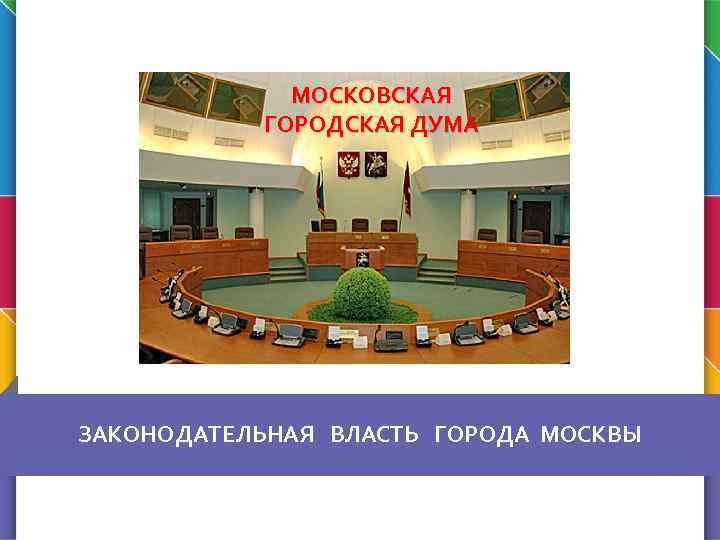 МОСКОВСКАЯ ГОРОДСКАЯ ДУМА

ЗАКОНОДАТЕЛЬНАЯ ВЛАСТЬ ГОРОДА МОСКВЫ